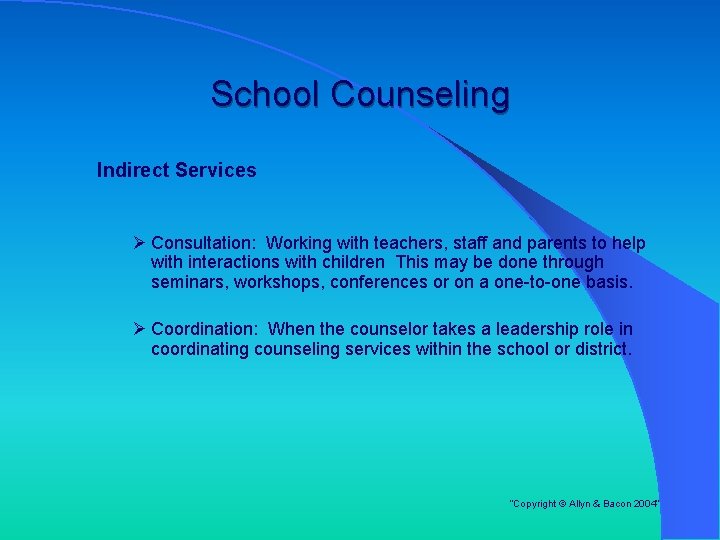 School Counseling

Indirect Services

➢ Consultation: Working with teachers, staff and parents to help with interactions with children This may be done through seminars, workshops, conferences or on a one-to-one basis.

➢ Coordination: When the counselor takes a leadership role in coordinating counseling services within the school or district.

"Copyright © Allyn & Bacon 2004"